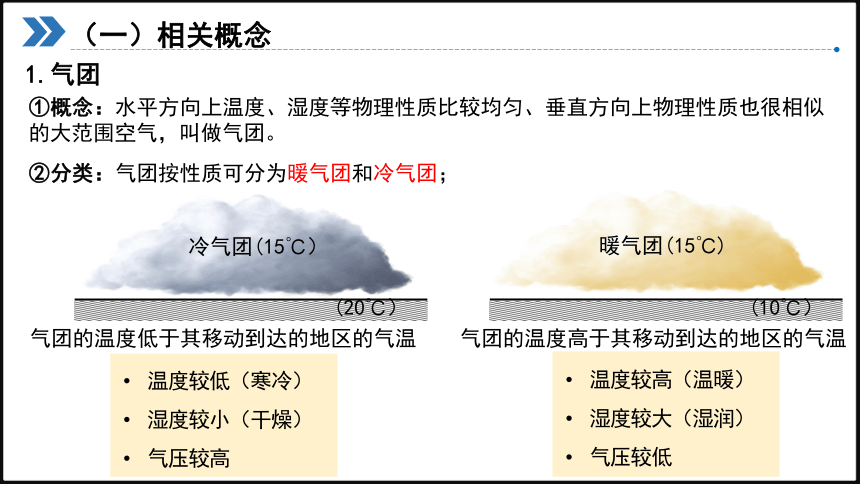 （一）相关概念

1. 气团

①概念：水平方向上温度、湿度等物理性质比较均匀、垂直方向上物理性质也很相似的大范围空气，叫做气团。

②分类：气团按性质可分为暖气团和冷气团；

冷气团(15°C)

(20°C)

气团的温度低于其移动到达的地区的气温

• 温度较低（寒冷）
• 湿度较小（干燥）
• 气压较高

暖气团(15°C)

(10°C)

气团的温度高于其移动到达的地区的气温

• 温度较高（温暖）
• 湿度较大（湿润）
• 气压较低